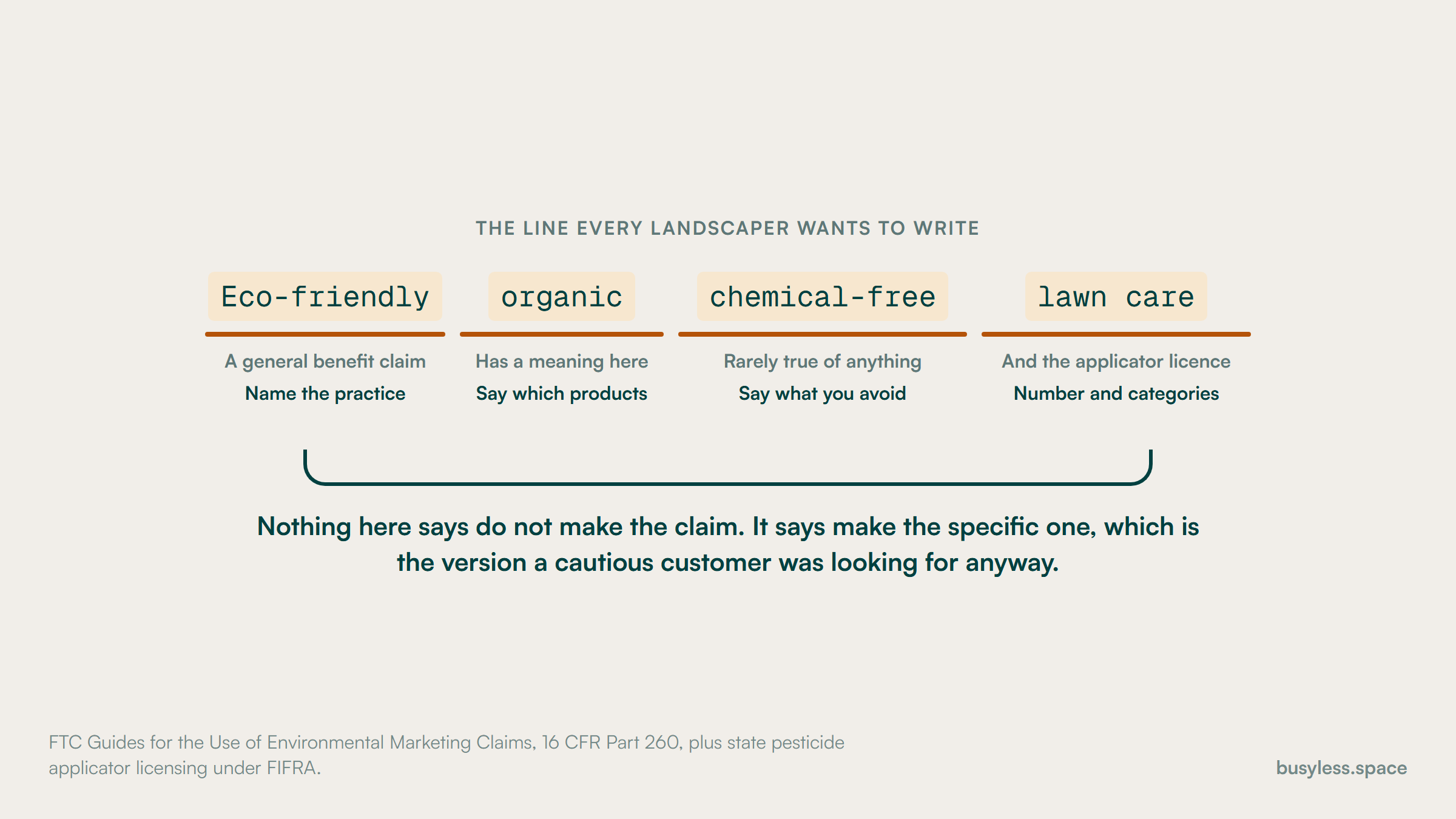 THE LINE EVERY LANDSCAPER WANTS TO WRITE

Eco-friendly

A general benefit claim
Name the practice

organic

Has a meaning here
Say which products

chemical-free

Rarely true of anything
Say what you avoid

lawn care

And the applicator licence
Number and categories

Nothing here says do not make the claim. It says make the specific one, which is the version a cautious customer was looking for anyway.

FTC Guides for the Use of Environmental Marketing Claims, 16 CFR Part 260, plus state pesticide applicator licensing under FIFRA.

busyless.space